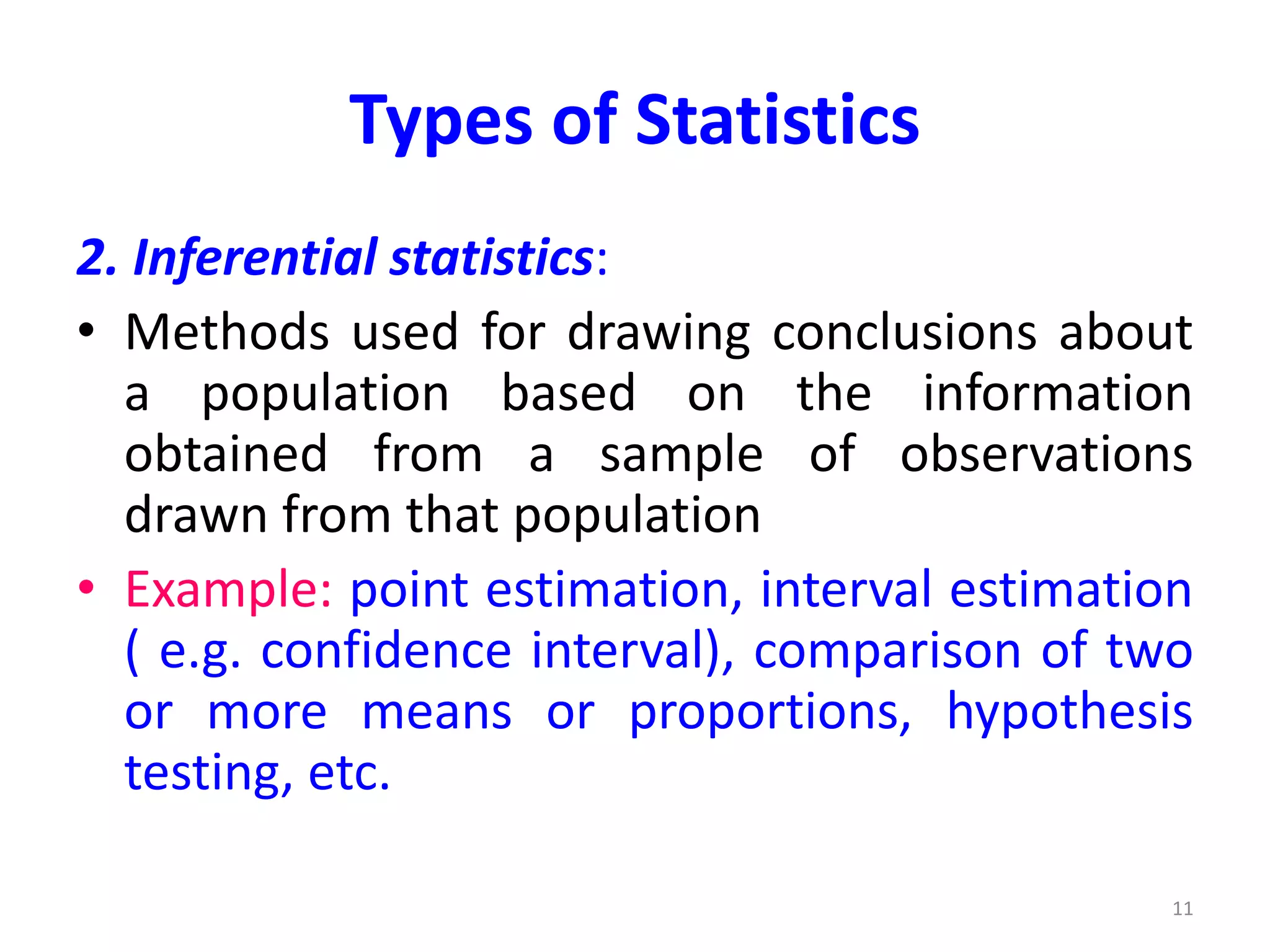 Types of Statistics

2. Inferential statistics:

• Methods used for drawing conclusions about a population based on the information obtained from a sample of observations drawn from that population

• Example: point estimation, interval estimation ( e.g. confidence interval), comparison of two or more means or proportions, hypothesis testing, etc.

11